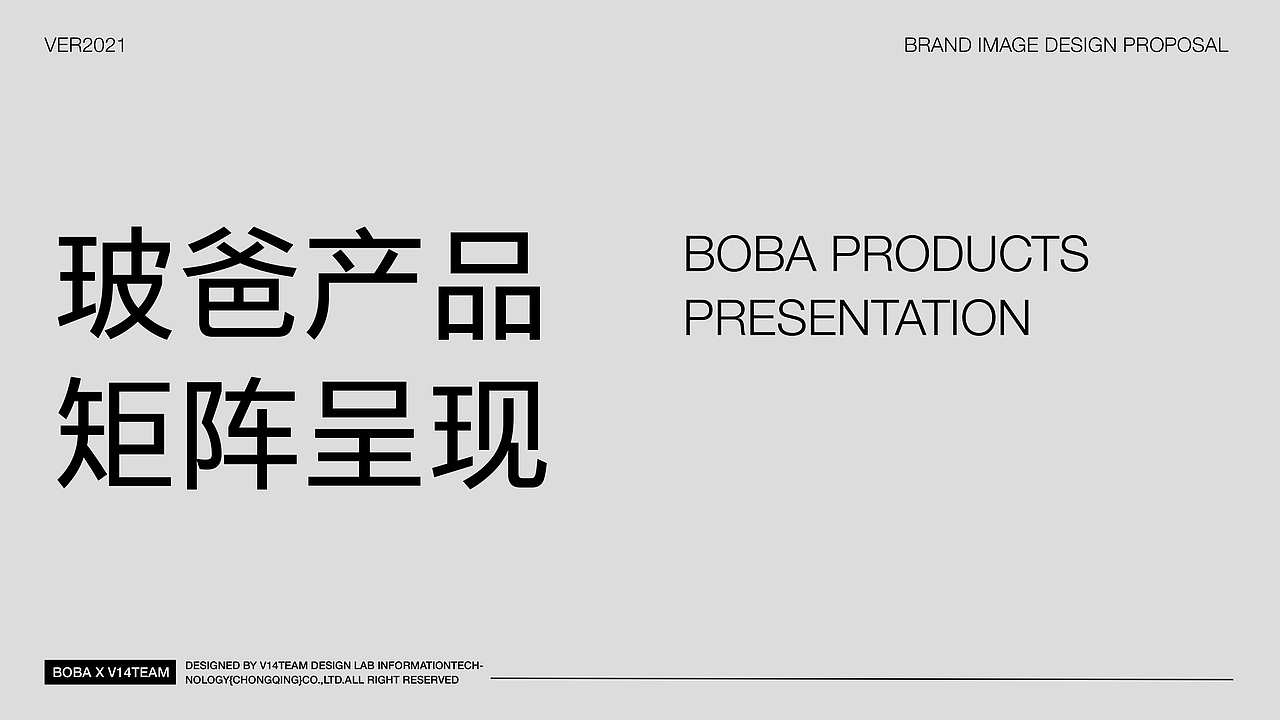 VER2021

BRAND IMAGE DESIGN PROPOSAL

玻爸产品
矩阵呈现

BOBA PRODUCTS
PRESENTATION

BOBA X V14TEAM

DESIGNED BY V14TEAM DESIGN LAB INFORMATIONTECHNOLOGY{CHONGQING}CO.,LTD.ALL RIGHT RESERVED